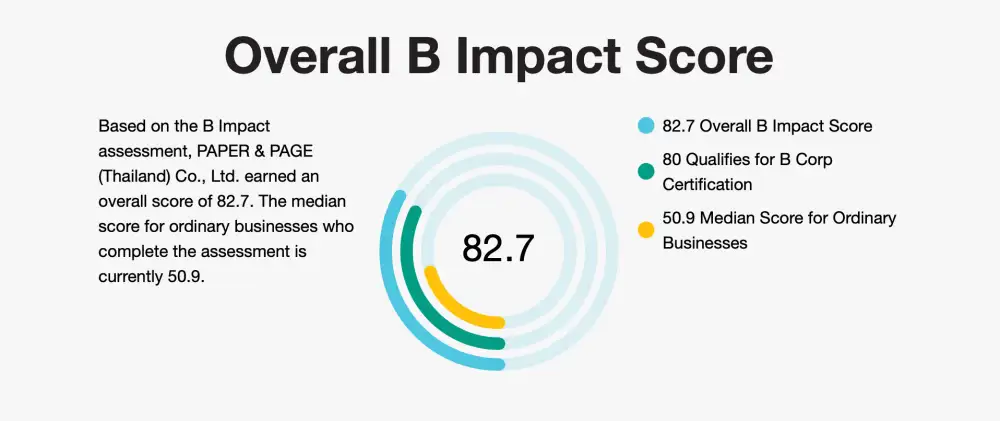 Overall B Impact Score

Based on the B Impact assessment, PAPER & PAGE (Thailand) Co., Ltd. earned an overall score of 82.7. The median score for ordinary businesses who complete the assessment is currently 50.9.

82.7

82.7 Overall B Impact Score

80 Qualifies for B Corp Certification

50.9 Median Score for Ordinary Businesses